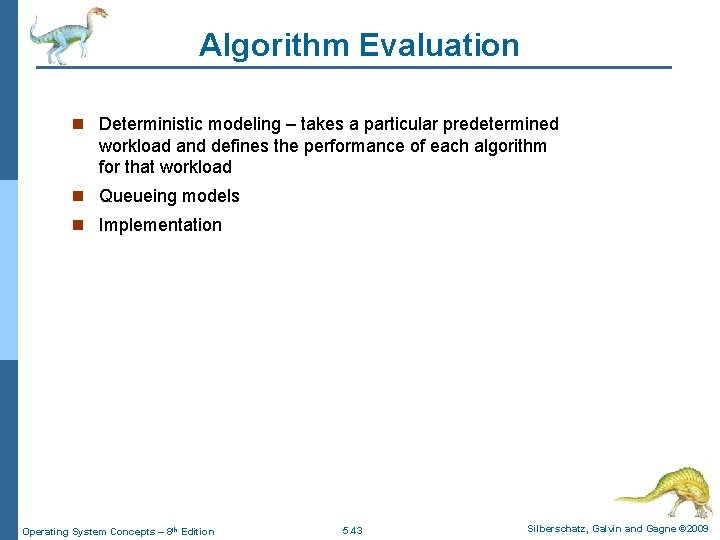 Algorithm Evaluation

- Deterministic modeling – takes a particular predetermined workload and defines the performance of each algorithm for that workload
- Queueing models
- Implementation

Operating System Concepts – 8th Edition

5.43

Silberschatz, Galvin and Gagne ©2009